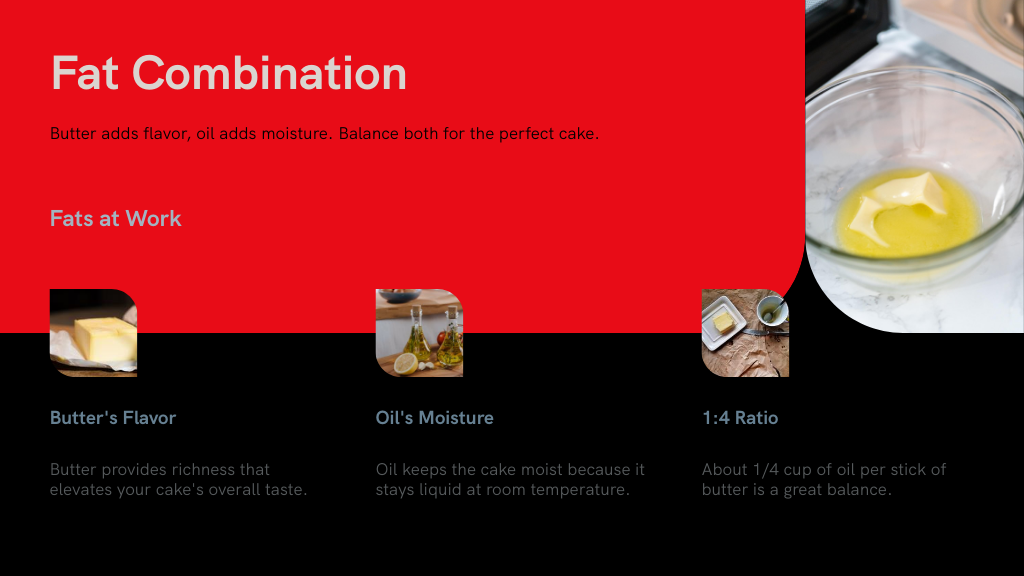 Fat Combination

Butter adds flavor, oil adds moisture. Balance both for the perfect cake.

Fats at Work

Butter's Flavor

Butter provides richness that elevates your cake's overall taste.

Oil's Moisture

Oil keeps the cake moist because it stays liquid at room temperature.

1:4 Ratio

About 1/4 cup of oil per stick of butter is a great balance.